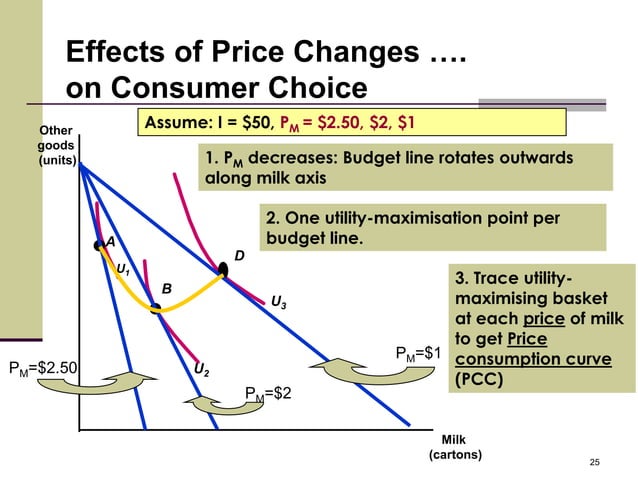 Effects of Price Changes …. on Consumer Choice

Assume: I = \$50, $P_M$ = \$2.50, \$2, \$1

Other goods (units)

1. $P_M$ decreases: Budget line rotates outwards along milk axis

2. One utility-maximisation point per budget line.

3. Trace utility-maximising basket at each price of milk to get Price consumption curve (PCC)

A

$U_1$

B

D

$U_3$

$U_2$

$P_M$=\$2.50

$P_M$=\$2

$P_M$=\$1

Milk (cartons)

25